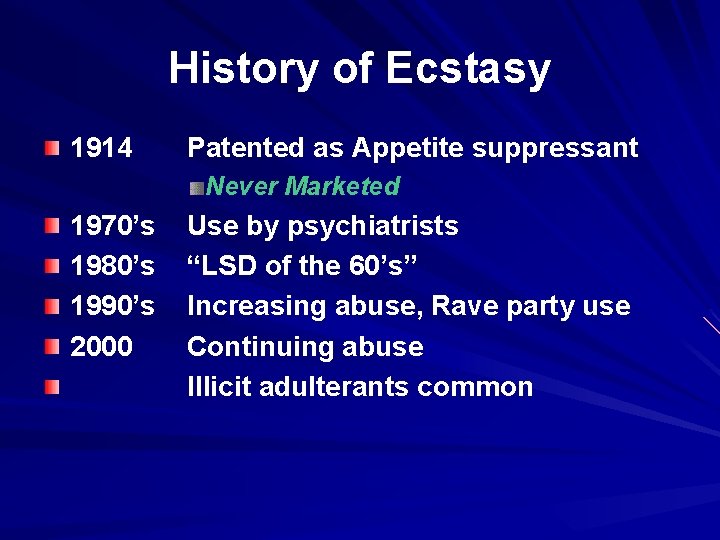 History of Ecstasy

1914 Patented as Appetite suppressant

Never Marketed

1970’s Use by psychiatrists

1980’s “LSD of the 60’s”

1990’s Increasing abuse, Rave party use

2000 Continuing abuse

Illicit adulterants common